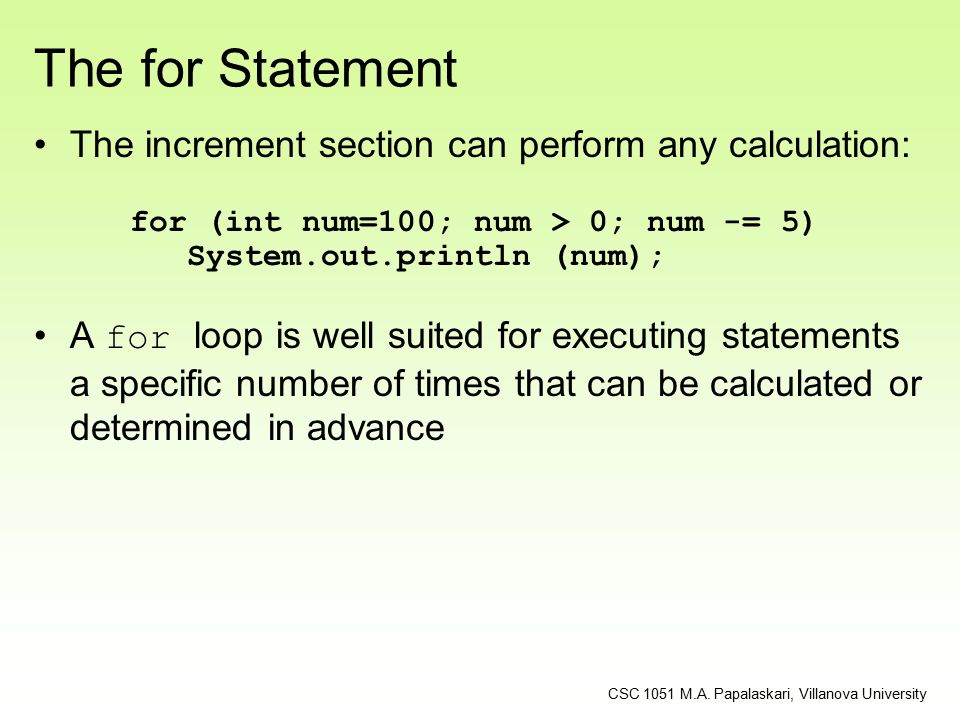 The for Statement

• The increment section can perform any calculation:

for (int num=100; num > 0; num -= 5)
   System.out.println (num);

• A for loop is well suited for executing statements a specific number of times that can be calculated or determined in advance

CSC 1051 M.A. Papalaskari, Villanova University